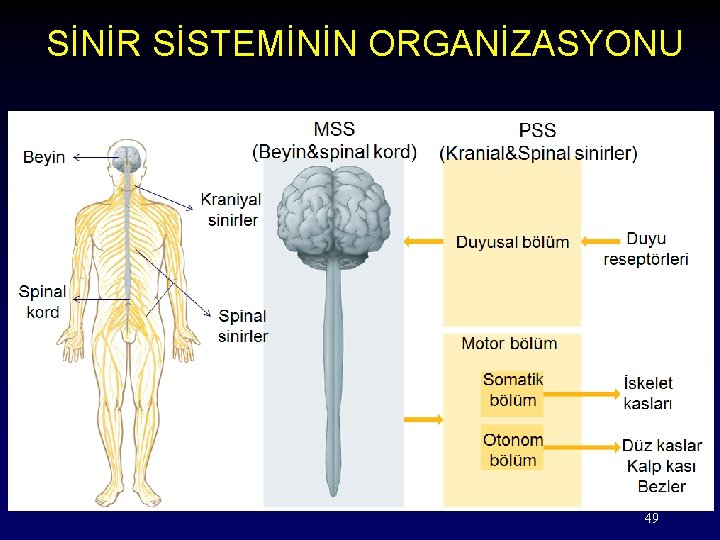 SİNİR SİSTEMİNİN ORGANİZASYONU

Beyin

Kraniyal sinirler

Spinal kord

Spinal sinirler

MSS
(Beyin&spinal kord)

PSS
(Kranial&Spinal sinirler)

Duyusal bölüm

Duyu reseptörleri

Motor bölüm

Somatik bölüm

İskelet kasları

Otonom bölüm

Düz kaslar
Kalp kası
Bezler

49